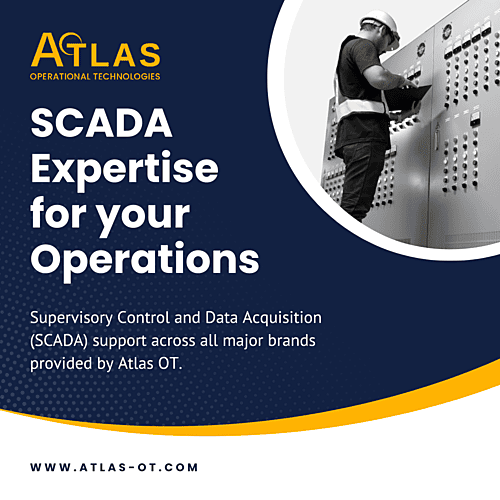 ATLAS
OPERATIONAL TECHNOLOGIES

SCADA Expertise for your Operations

Supervisory Control and Data Acquisition (SCADA) support across all major brands provided by Atlas OT.

WWW.ATLAS-OT.COM